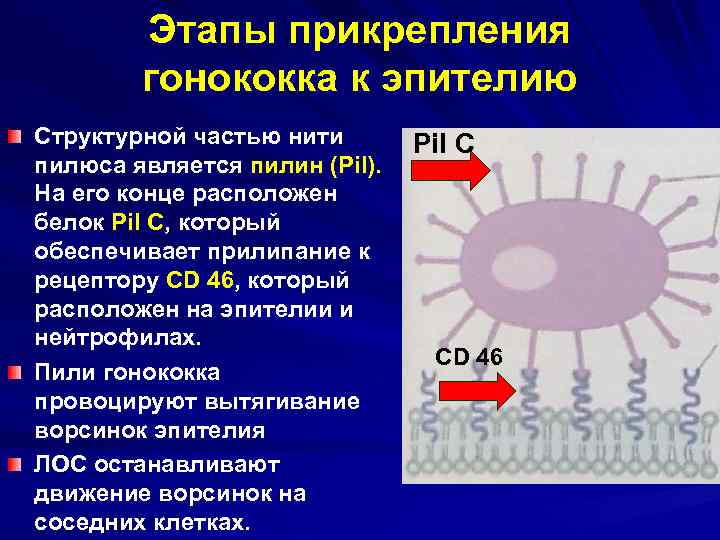 Этапы прикрепления гонококка к эпителию

Структурной частью нити пилюса является пилин (Pil). На его конце расположен белок Pil C, который обеспечивает прилипание к рецептору CD 46, который расположен на эпителии и нейтрофилах.

Пили гонококка провоцируют вытягивание ворсинок эпителия

ЛОС останавливают движение ворсинок на соседних клетках.

Pil C

CD 46